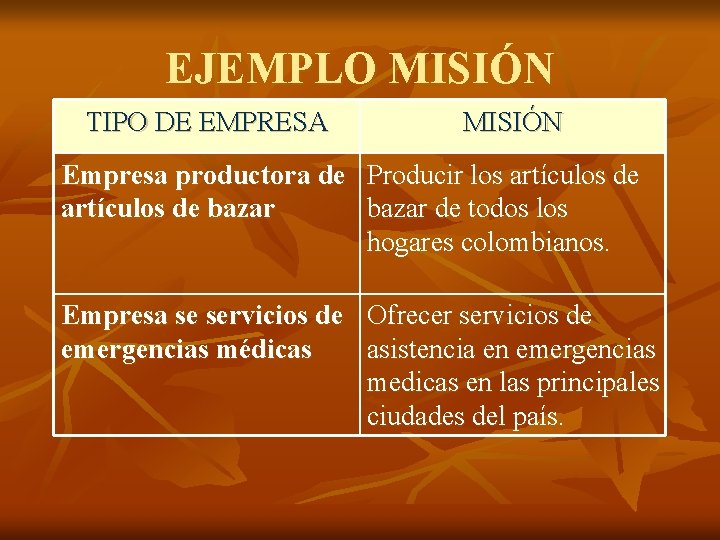 EJEMPLO MISIÓN

| TIPO DE EMPRESA | MISIÓN |
|---|---|
| Empresa productora de artículos de bazar | Producir los artículos de bazar de todos los hogares colombianos. |
| Empresa se servicios de emergencias médicas | Ofrecer servicios de asistencia en emergencias medicas en las principales ciudades del país. |